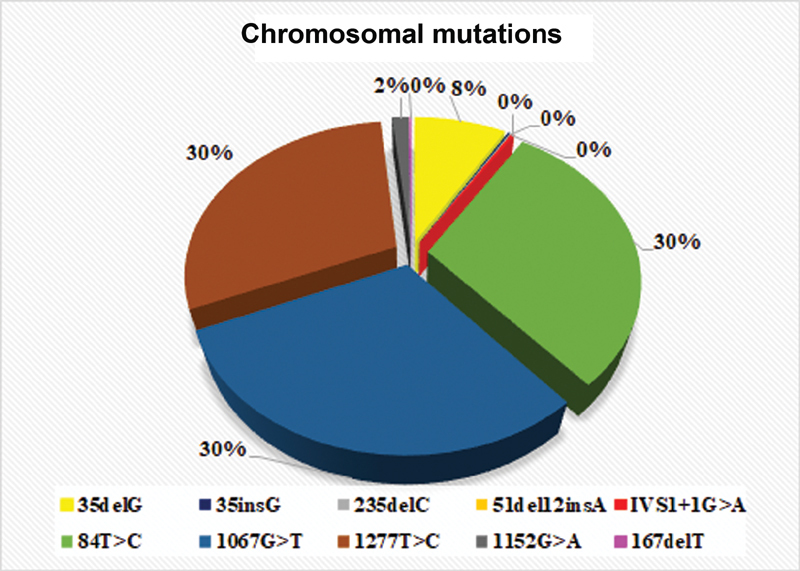 Chromosomal mutations

2% 0% 8% 0% 0% 0%

30%

30%

30%

35delG 35insG 235delC 51del12insA IVS1+1G>A
84T>C 1067G>T 1277T>C 1152G>A 167delT